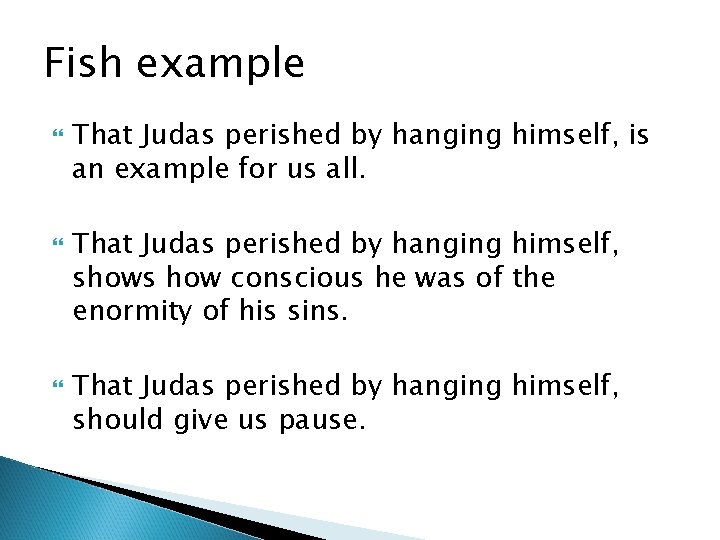 Fish example

That Judas perished by hanging himself, is an example for us all.

That Judas perished by hanging himself, shows how conscious he was of the enormity of his sins.

That Judas perished by hanging himself, should give us pause.